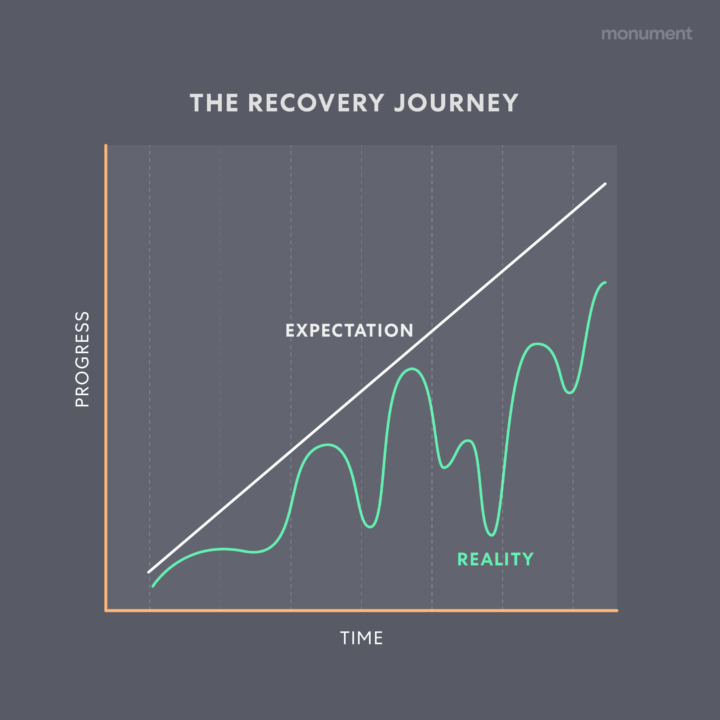 monument

THE RECOVERY JOURNEY

PROGRESS

EXPECTATION

REALITY

TIME